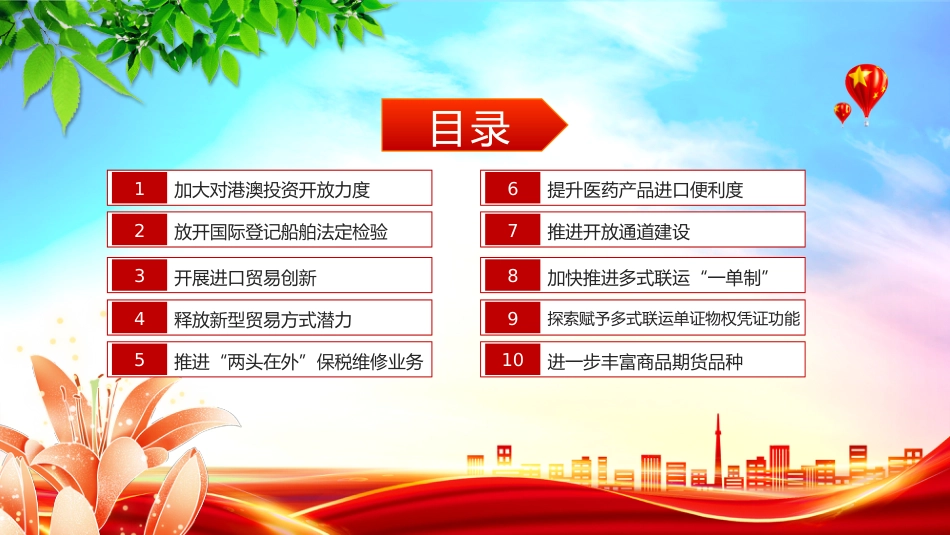 目录

1 加大对港澳投资开放力度

2 放开国际登记船舶法定检验

3 开展进口贸易创新

4 释放新型贸易方式潜力

5 推进“两头在外”保税维修业务

6 提升医药产品进口便利度

7 推进开放通道建设

8 加快推进多式联运“一单制”

9 探索赋予多式联运单证物权凭证功能

10 进一步丰富商品期货品种